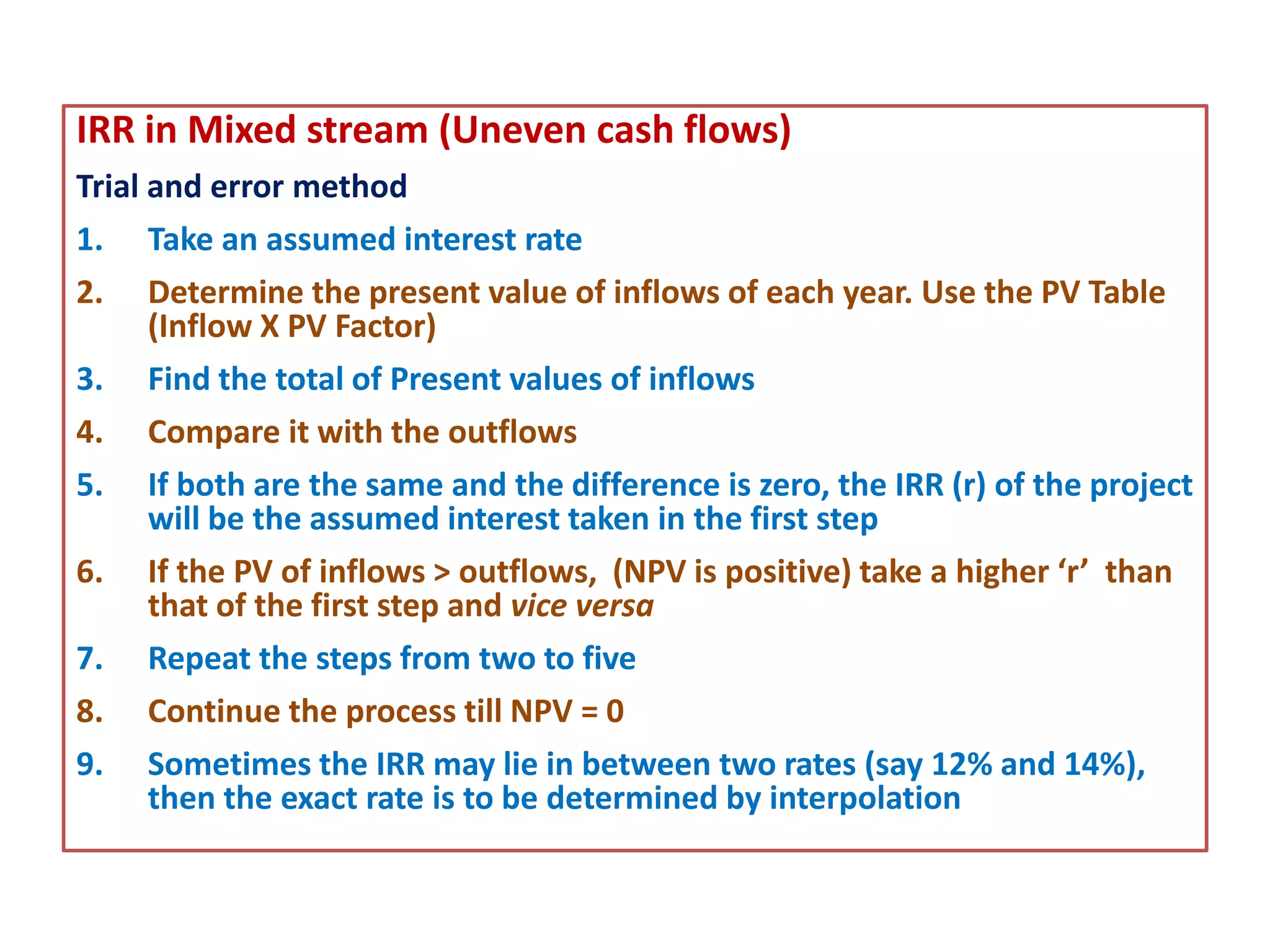 IRR in Mixed stream (Uneven cash flows)

Trial and error method

1. Take an assumed interest rate

2. Determine the present value of inflows of each year. Use the PV Table (Inflow X PV Factor)

3. Find the total of Present values of inflows

4. Compare it with the outflows

5. If both are the same and the difference is zero, the IRR (r) of the project will be the assumed interest taken in the first step

6. If the PV of inflows > outflows, (NPV is positive) take a higher ‘r’ than that of the first step and vice versa

7. Repeat the steps from two to five

8. Continue the process till NPV = 0

9. Sometimes the IRR may lie in between two rates (say 12% and 14%), then the exact rate is to be determined by interpolation